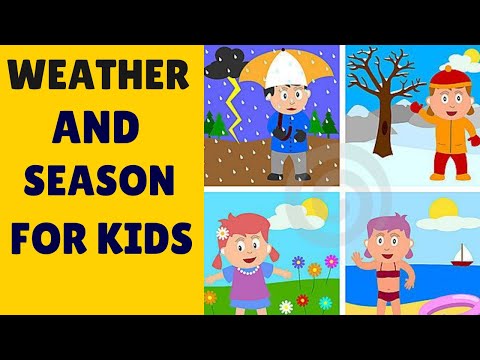 WEATHER AND SEASON FOR KIDS